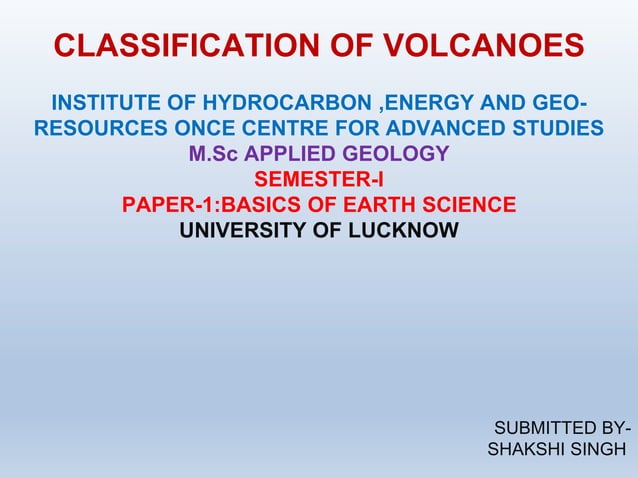 CLASSIFICATION OF VOLCANOES

INSTITUTE OF HYDROCARBON ,ENERGY AND GEO-RESOURCES ONCE CENTRE FOR ADVANCED STUDIES
M.Sc APPLIED GEOLOGY
SEMESTER-I
PAPER-1:BASICS OF EARTH SCIENCE
UNIVERSITY OF LUCKNOW

SUBMITTED BY-
SHAKSHI SINGH